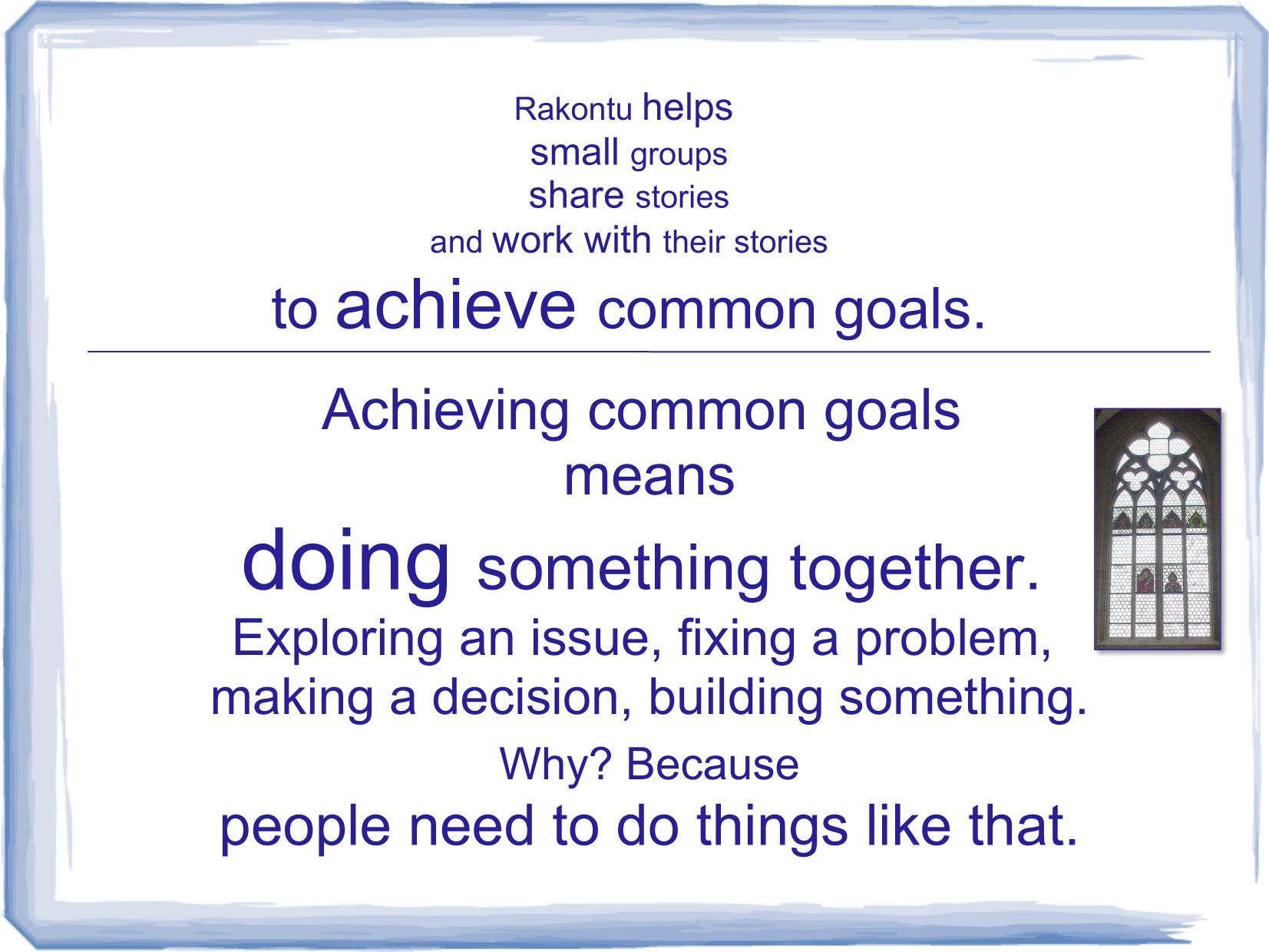 Rakontu helps
small groups
share stories
and work with their stories
to achieve common goals.

Achieving common goals
means
doing something together.
Exploring an issue, fixing a problem, making a decision, building something.
Why? Because
people need to do things like that.